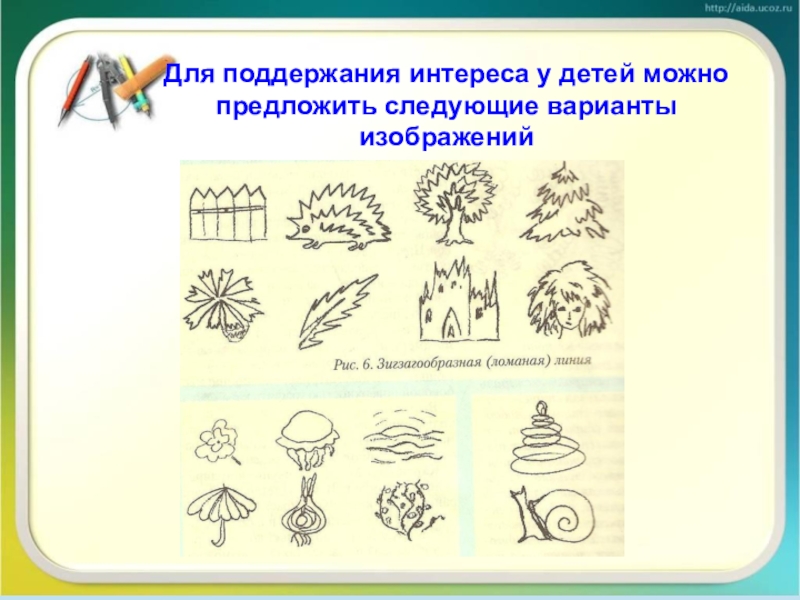 http://aida.ucoz.ru

Для поддержания интереса у детей можно предложить следующие варианты изображений

Рис. 6. Зигзагообразная (ломаная) линия